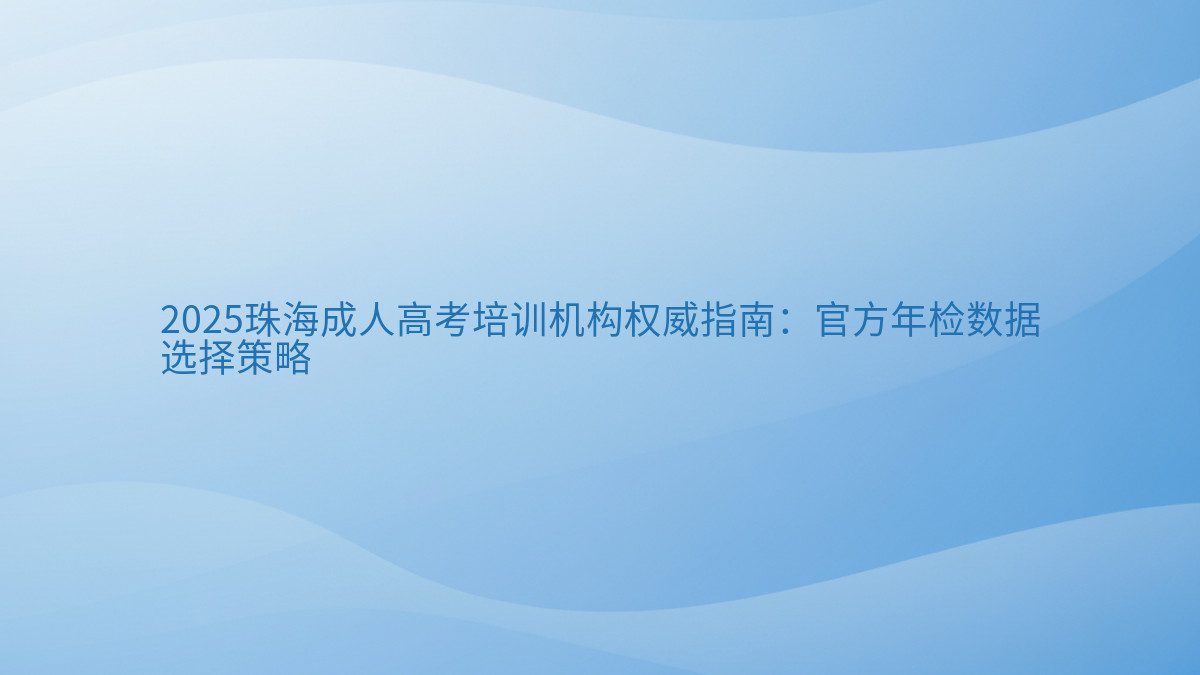 2025珠海成人高考培训机构权威指南：官方年检数据选择策略